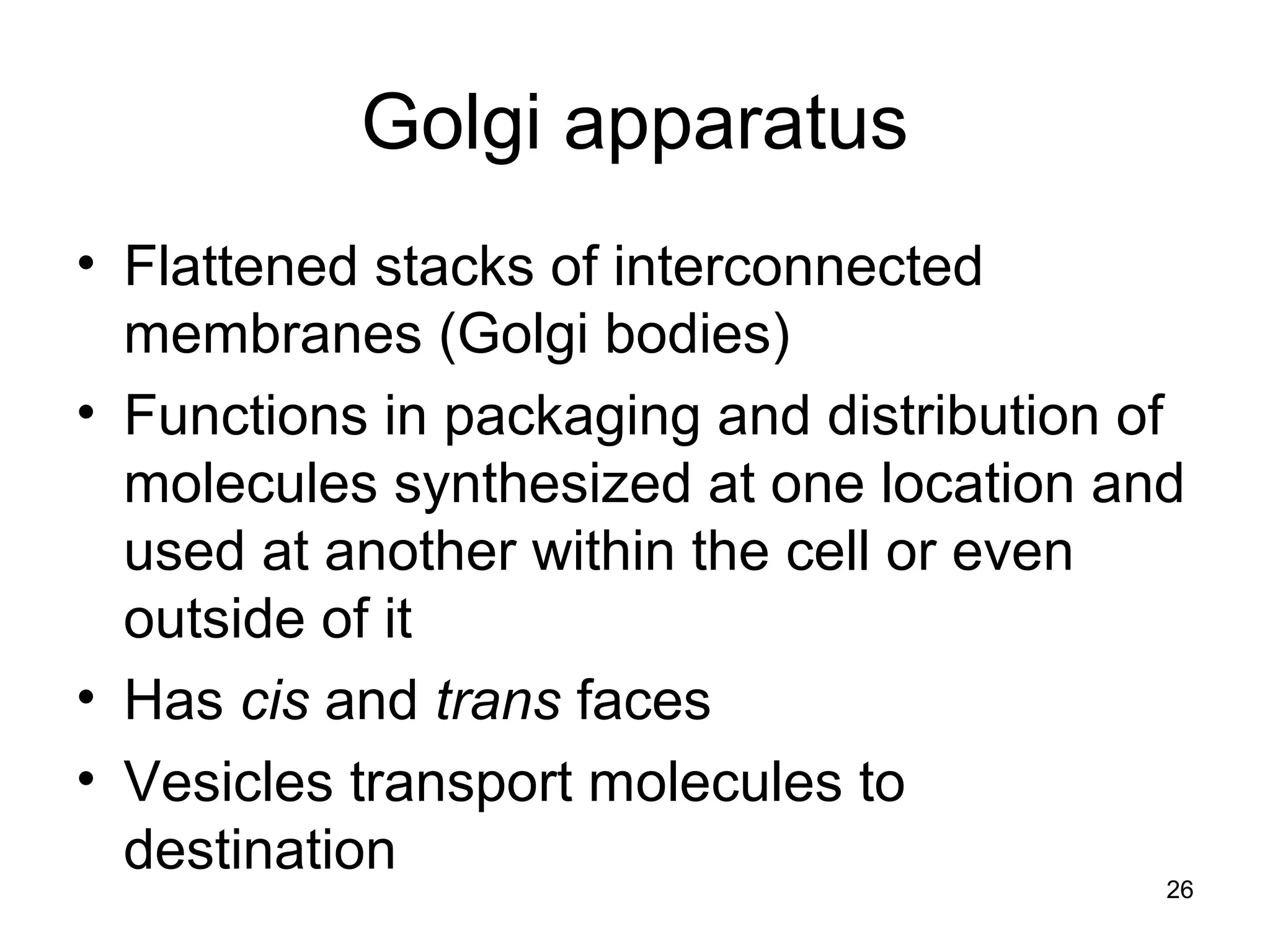 Golgi apparatus

• Flattened stacks of interconnected membranes (Golgi bodies)
• Functions in packaging and distribution of molecules synthesized at one location and used at another within the cell or even outside of it
• Has cis and trans faces
• Vesicles transport molecules to destination

26